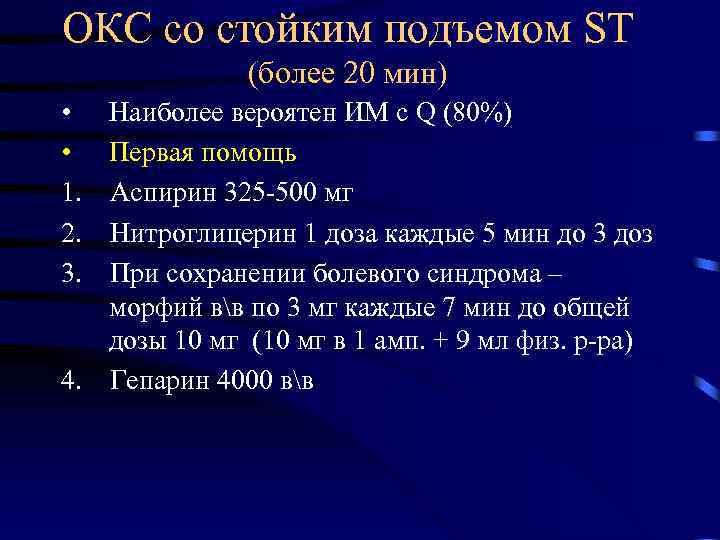 ОКС со стойким подъемом ST
(более 20 мин)

• Наиболее вероятен ИМ с Q (80%)
• Первая помощь
1. Аспирин 325-500 мг
2. Нитроглицерин 1 доза каждые 5 мин до 3 доз
3. При сохранении болевого синдрома – морфий в\в по 3 мг каждые 7 мин до общей дозы 10 мг (10 мг в 1 амп. + 9 мл физ. р-ра)
4. Гепарин 4000 в\в